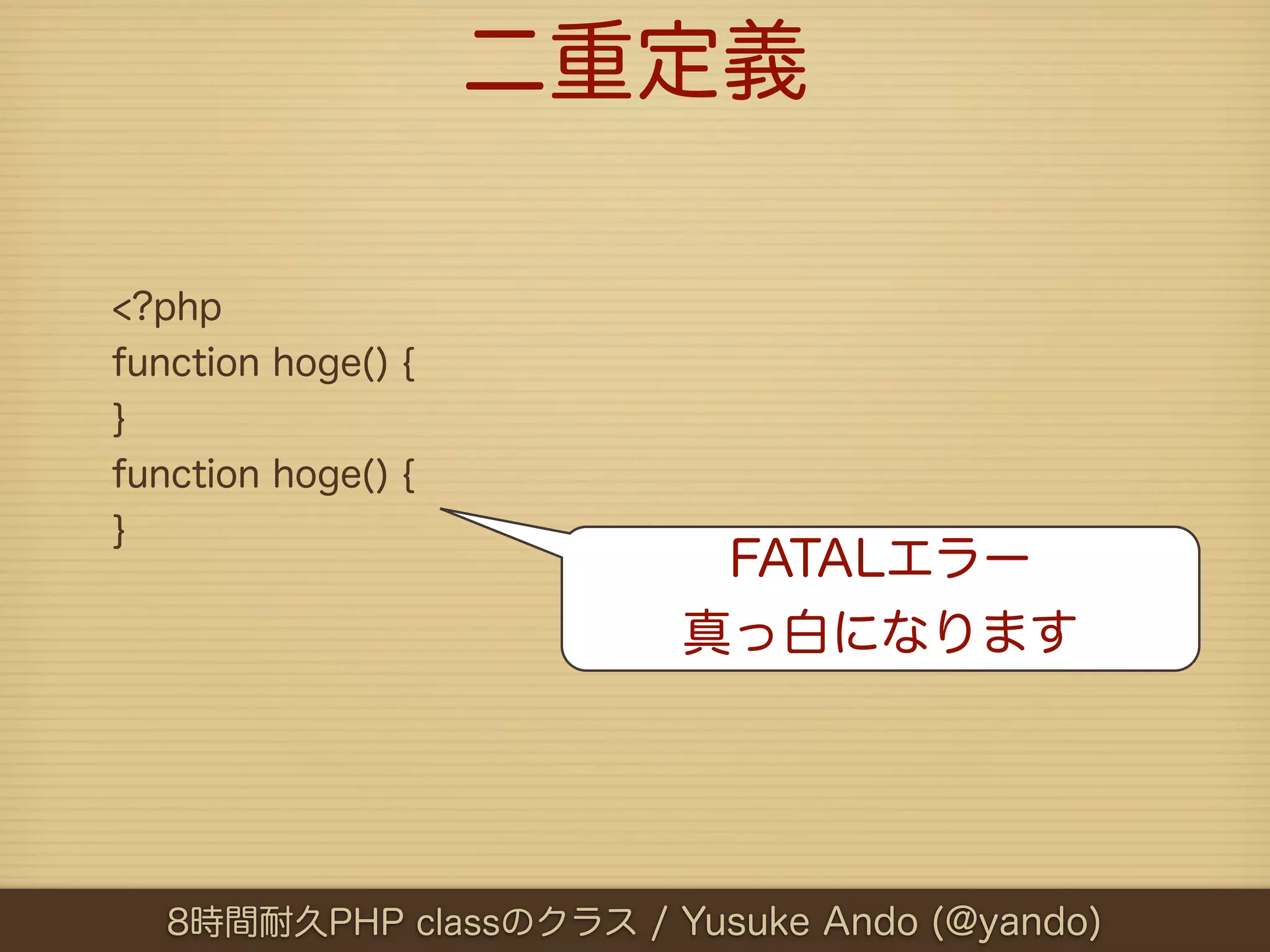 二重定義

<?php
function hoge() {
}
function hoge() {
}

FATALエラー
真っ白になります

8時間耐久PHP classのクラス / Yusuke Ando (@yando)